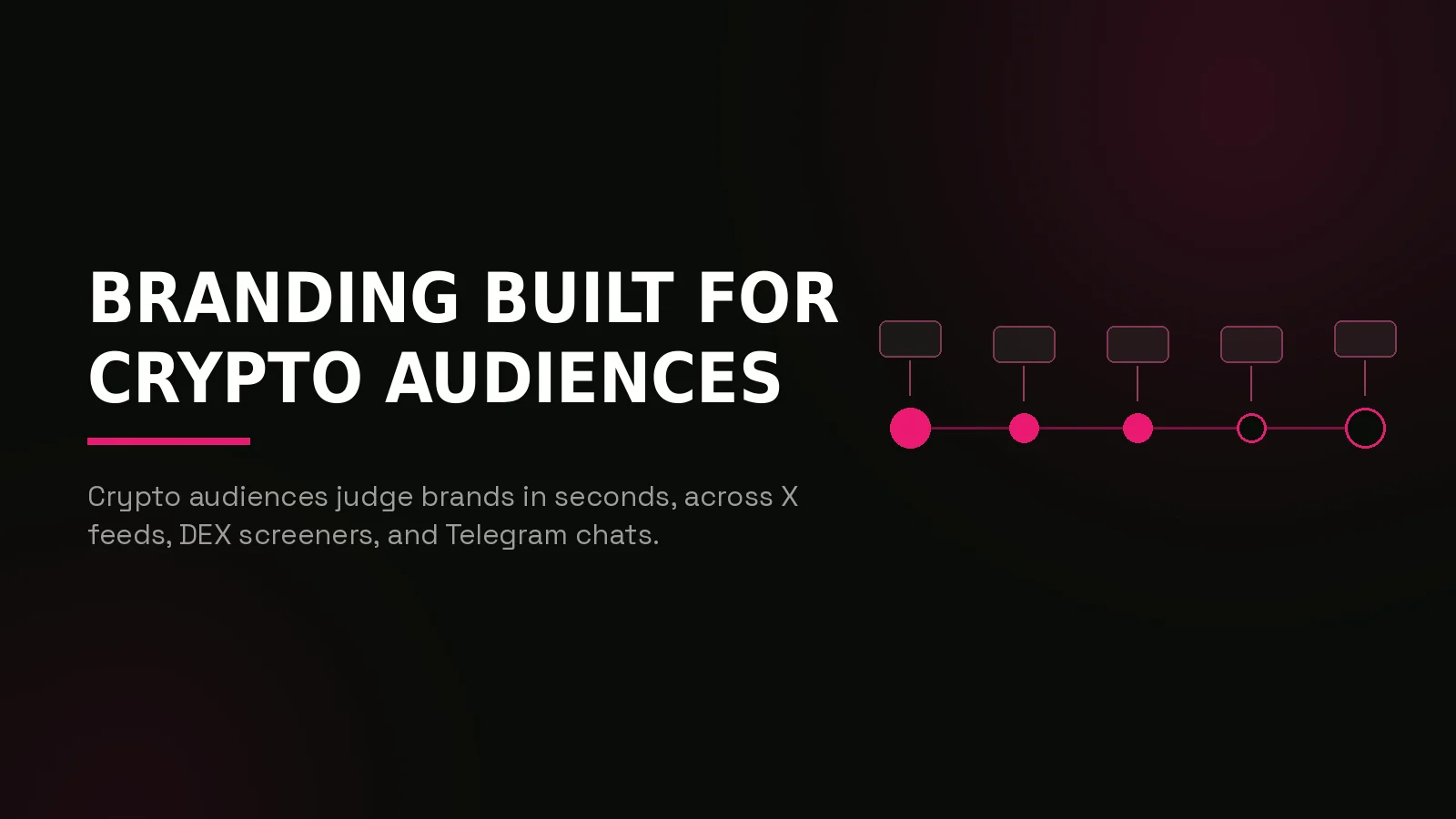 BRANDING BUILT FOR CRYPTO AUDIENCES

Crypto audiences judge brands in seconds, across X feeds, DEX screeners, and Telegram chats.